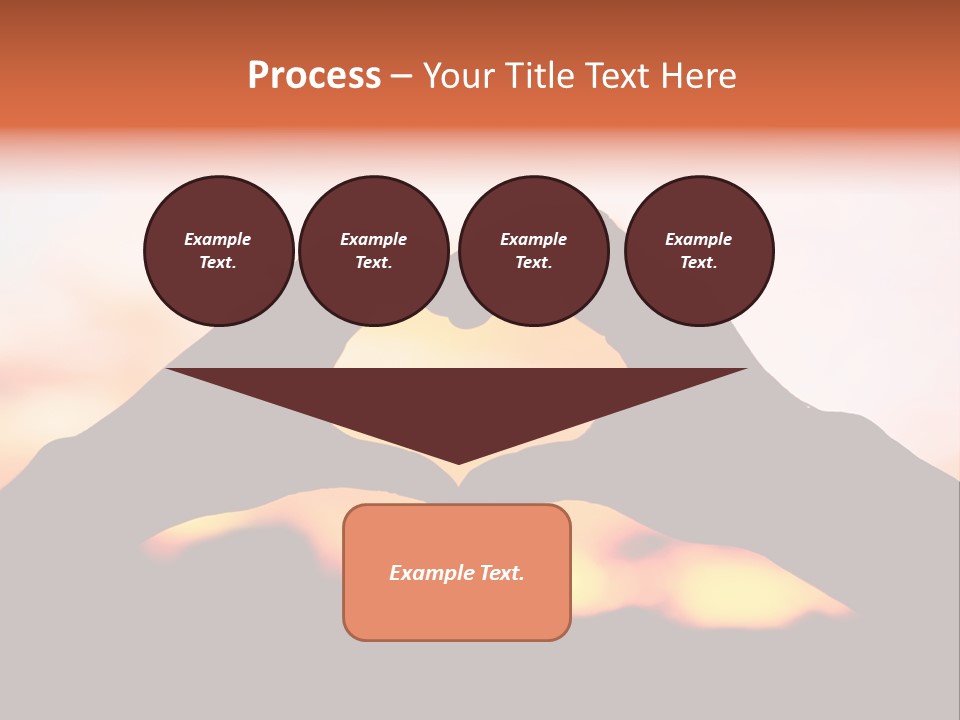 Process – Your Title Text Here

Example Text.

Example Text.

Example Text.

Example Text.

Example Text.